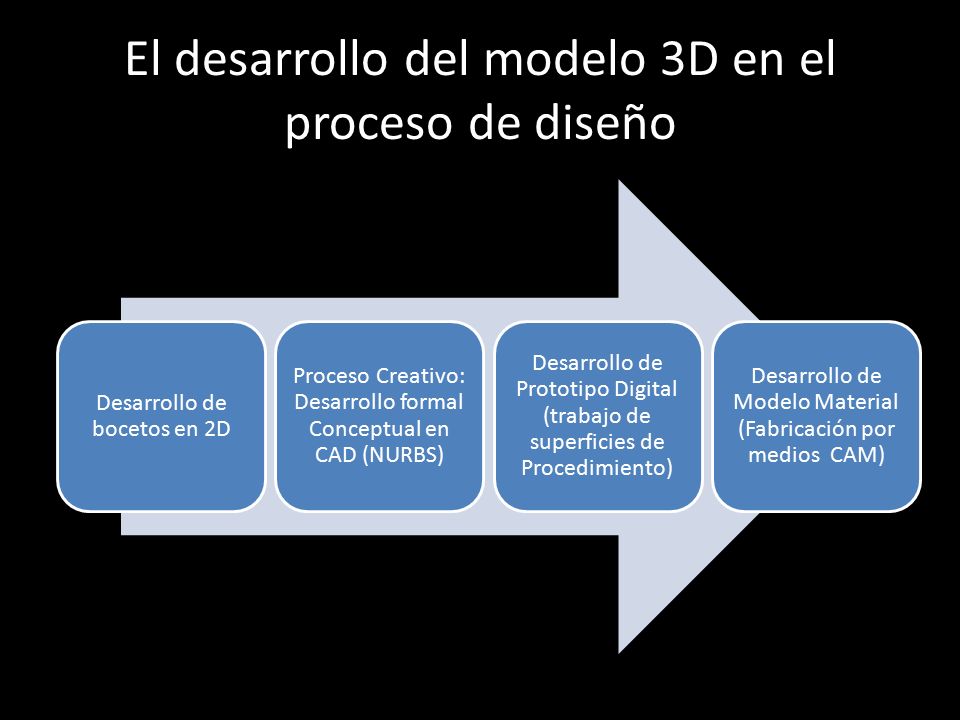 El desarrollo del modelo 3D en el proceso de diseño

Desarrollo de bocetos en 2D

Proceso Creativo: Desarrollo formal Conceptual en CAD (NURBS)

Desarrollo de Prototipo Digital (trabajo de superficies de Procedimiento)

Desarrollo de Modelo Material (Fabricación por medios CAM)